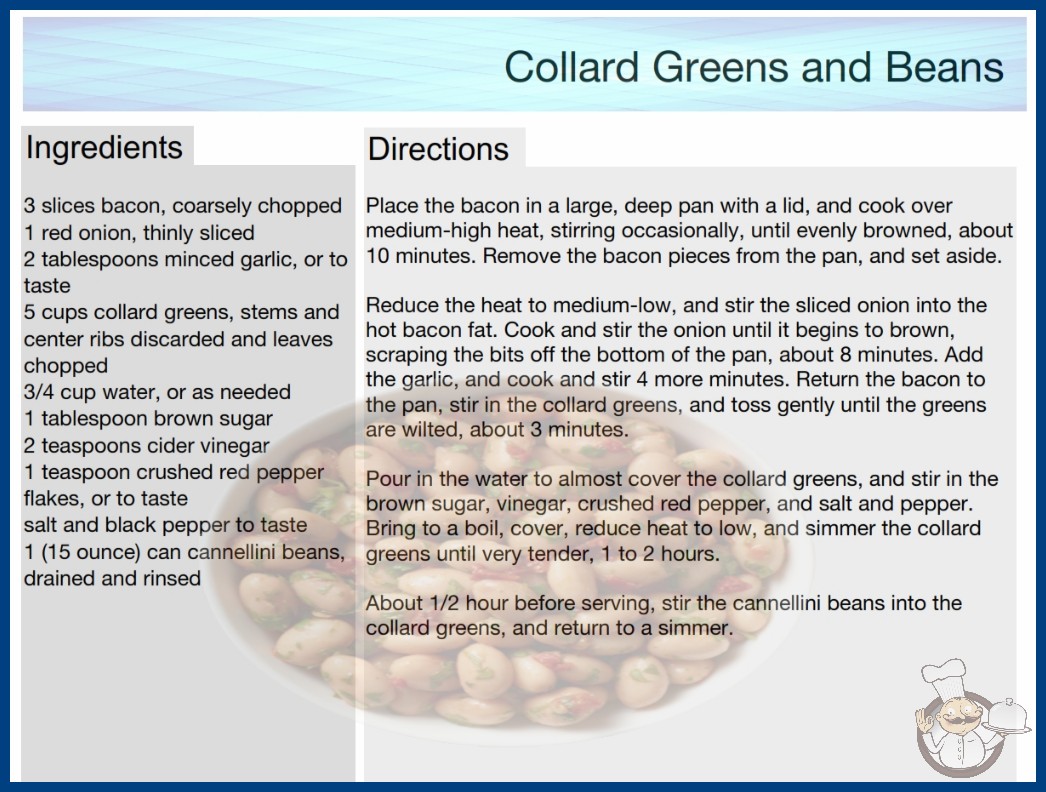 Collard Greens and Beans

Ingredients

3 slices bacon, coarsely chopped
1 red onion, thinly sliced
2 tablespoons minced garlic, or to taste
5 cups collard greens, stems and center ribs discarded and leaves chopped
3/4 cup water, or as needed
1 tablespoon brown sugar
2 teaspoons cider vinegar
1 teaspoon crushed red pepper flakes, or to taste
salt and black pepper to taste
1 (15 ounce) can cannellini beans, drained and rinsed

Directions

Place the bacon in a large, deep pan with a lid, and cook over medium-high heat, stirring occasionally, until evenly browned, about 10 minutes. Remove the bacon pieces from the pan, and set aside.

Reduce the heat to medium-low, and stir the sliced onion into the hot bacon fat. Cook and stir the onion until it begins to brown, scraping the bits off the bottom of the pan, about 8 minutes. Add the garlic, and cook and stir 4 more minutes. Return the bacon to the pan, stir in the collard greens, and toss gently until the greens are wilted, about 3 minutes.

Pour in the water to almost cover the collard greens, and stir in the brown sugar, vinegar, crushed red pepper, and salt and pepper. Bring to a boil, cover, reduce heat to low, and simmer the collard greens until very tender, 1 to 2 hours.

About 1/2 hour before serving, stir the cannellini beans into the collard greens, and return to a simmer.